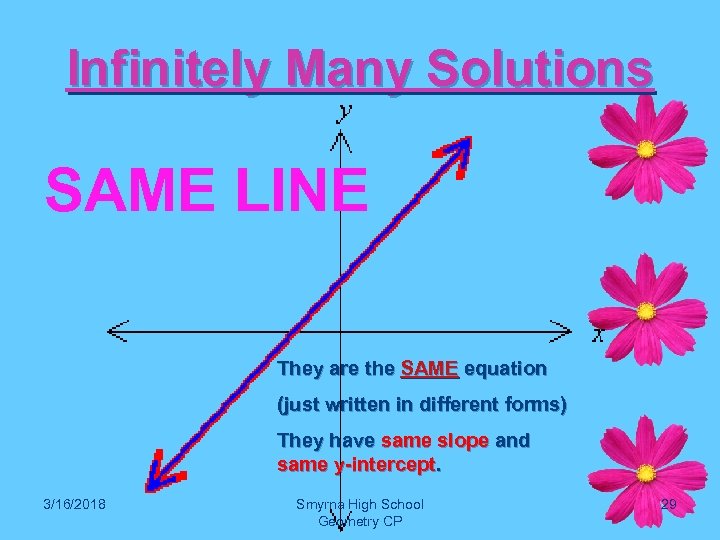 Infinitely Many Solutions

SAME LINE

y

x

They are the SAME equation

(just written in different forms)

They have same slope and same y-intercept.

3/16/2018

Smyrna High School Geometry CP

29